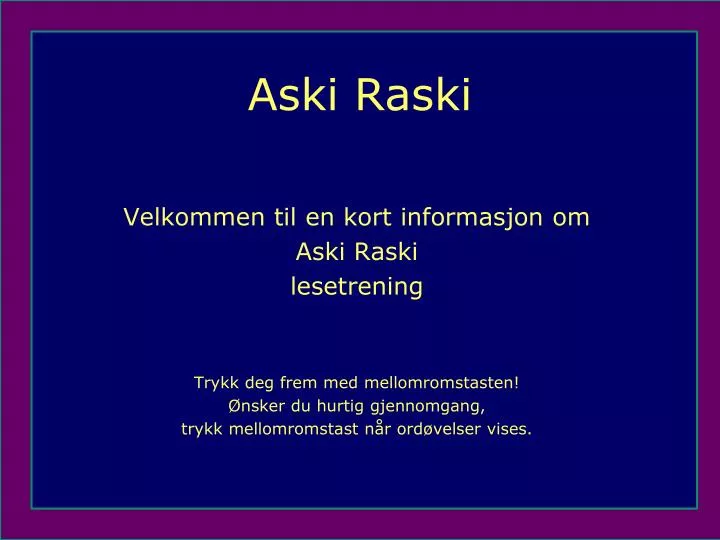 Aski Raski

Velkommen til en kort informasjon om
Aski Raski
lesetrening

Trykk deg frem med mellomromstasten!
Ønsker du hurtig gjennomgang,
trykk mellomromstast når ordøvelser vises.